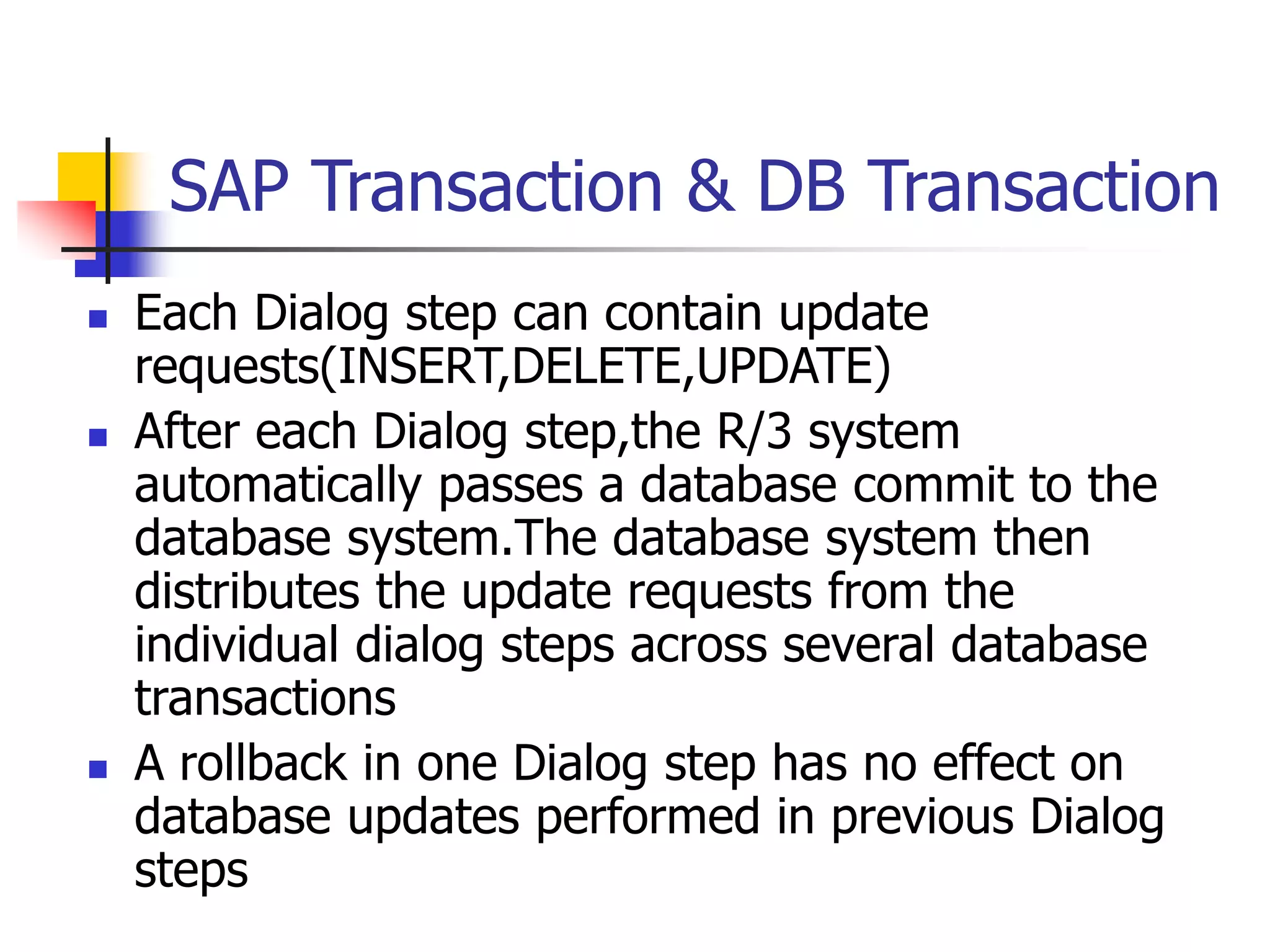 SAP Transaction & DB Transaction

- Each Dialog step can contain update requests(INSERT,DELETE,UPDATE)
- After each Dialog step,the R/3 system automatically passes a database commit to the database system.The database system then distributes the update requests from the individual dialog steps across several database transactions
- A rollback in one Dialog step has no effect on database updates performed in previous Dialog steps